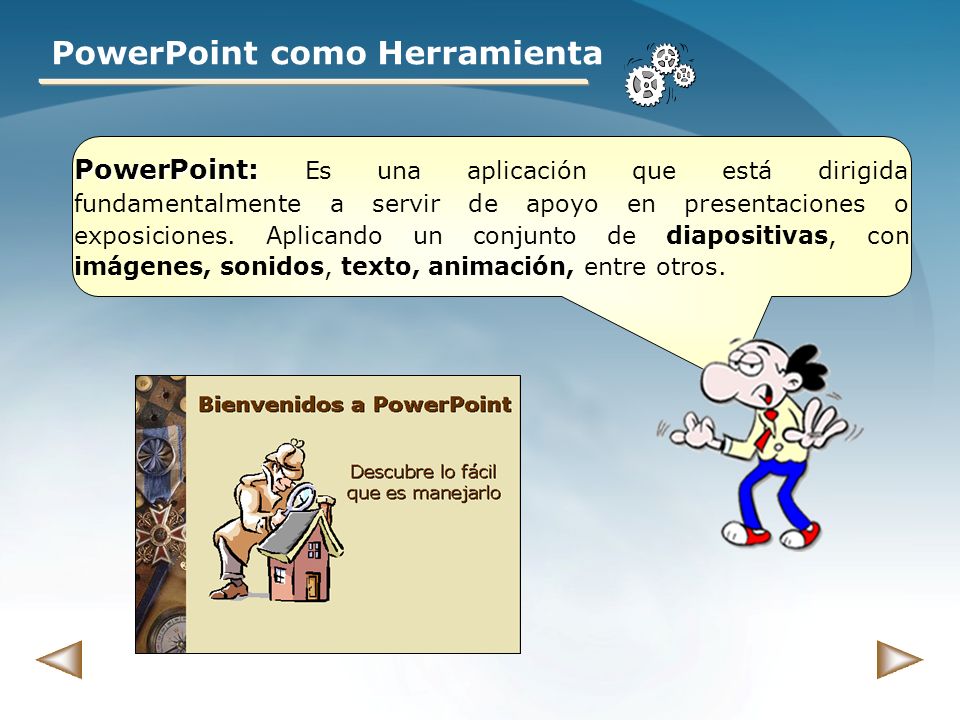 PowerPoint como Herramienta

PowerPoint: Es una aplicación que está dirigida fundamentalmente a servir de apoyo en presentaciones o exposiciones. Aplicando un conjunto de diapositivas, con imágenes, sonidos, texto, animación, entre otros.

Bienvenidos a PowerPoint

Descubre lo fácil que es manejarlo